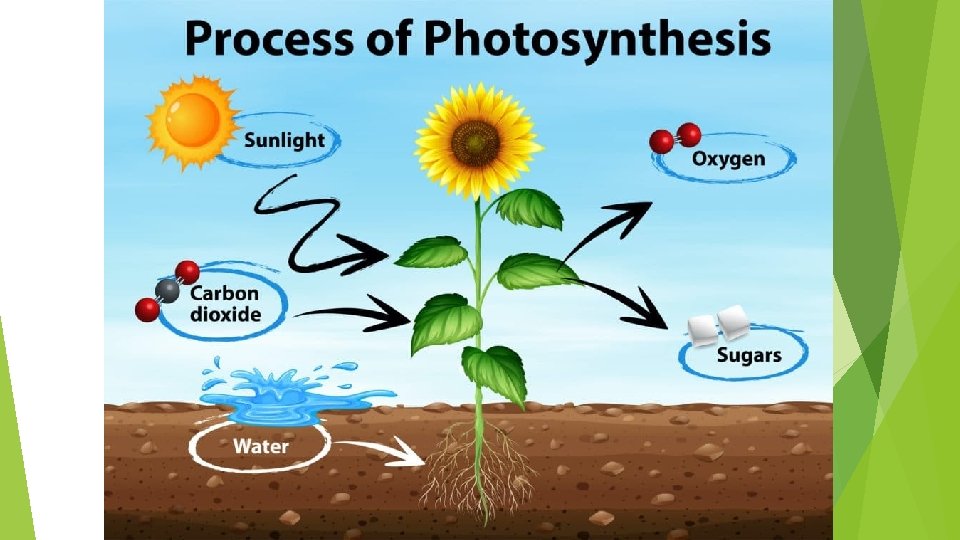 Process of Photosynthesis

Sunlight

Carbon dioxide

Water

Oxygen

Sugars